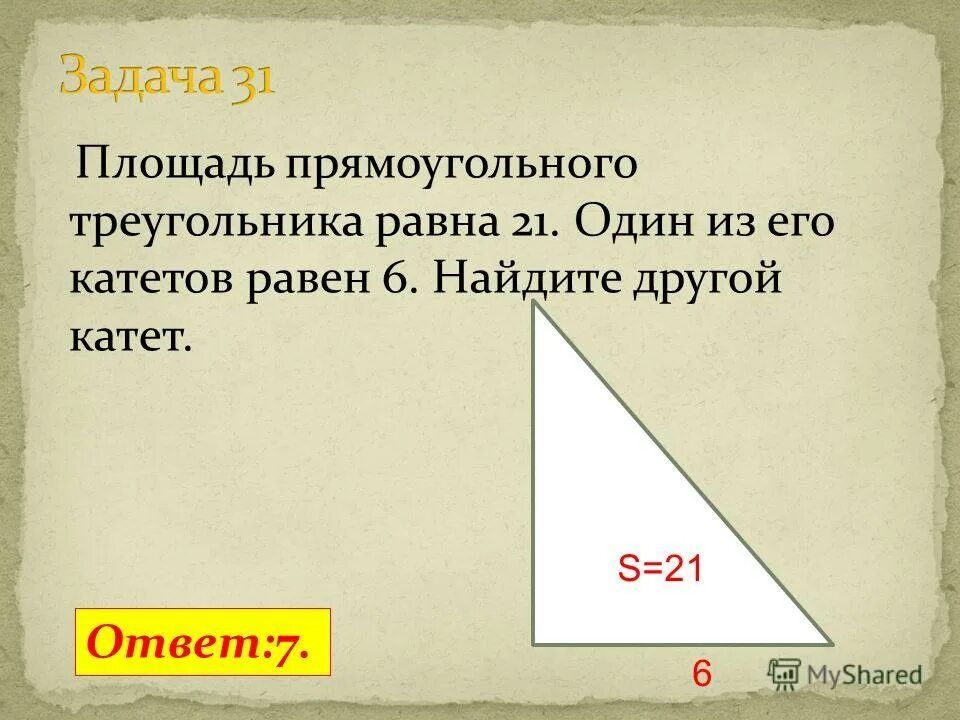 Задача 31

Площадь прямоугольного треугольника равна 21. Один из его катетов равен 6. Найдите другой катет.

S=21

6

Ответ:7.

MyShared